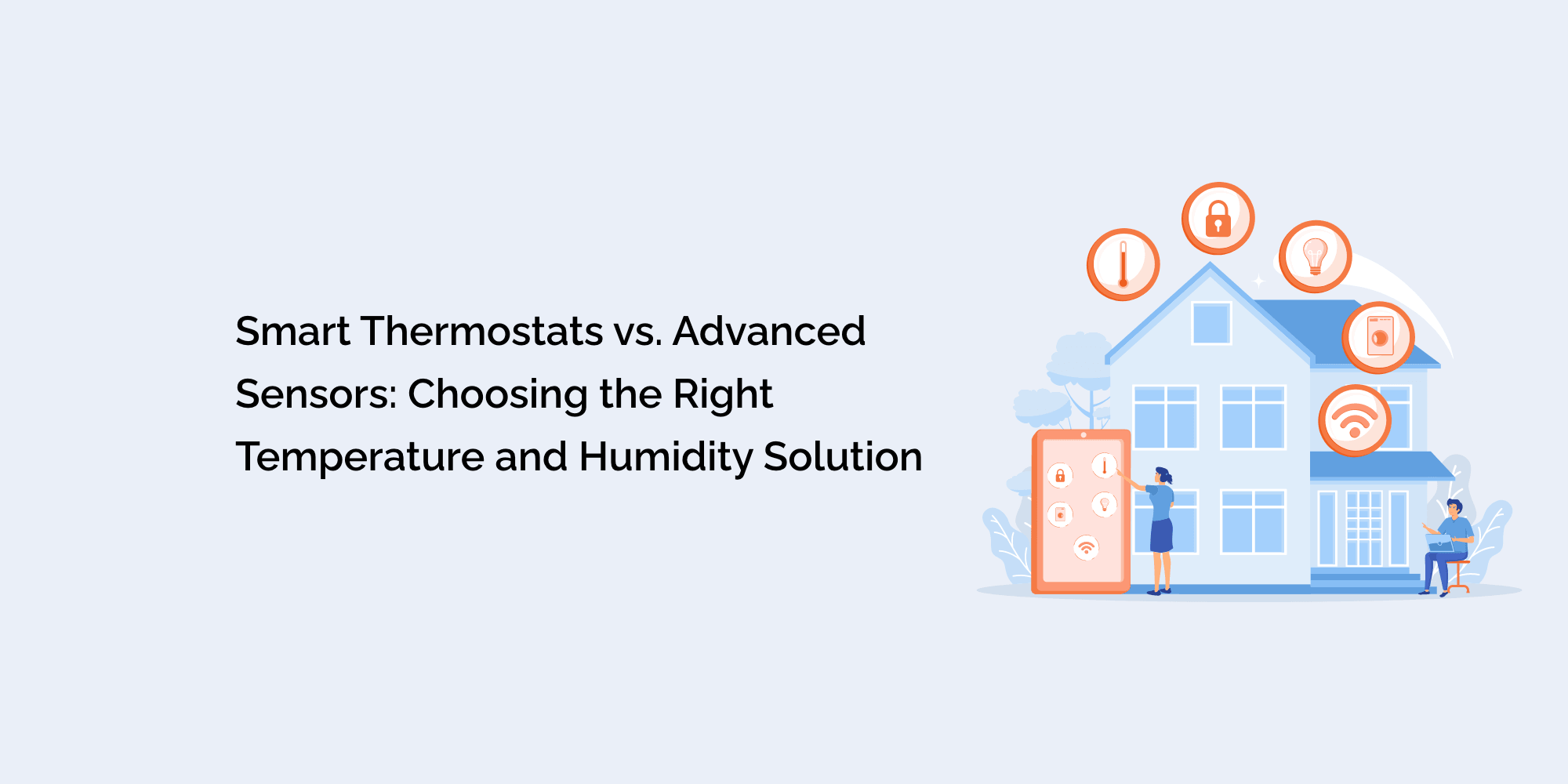 Smart Thermostats vs. Advanced Sensors: Choosing the Right Temperature and Humidity Solution